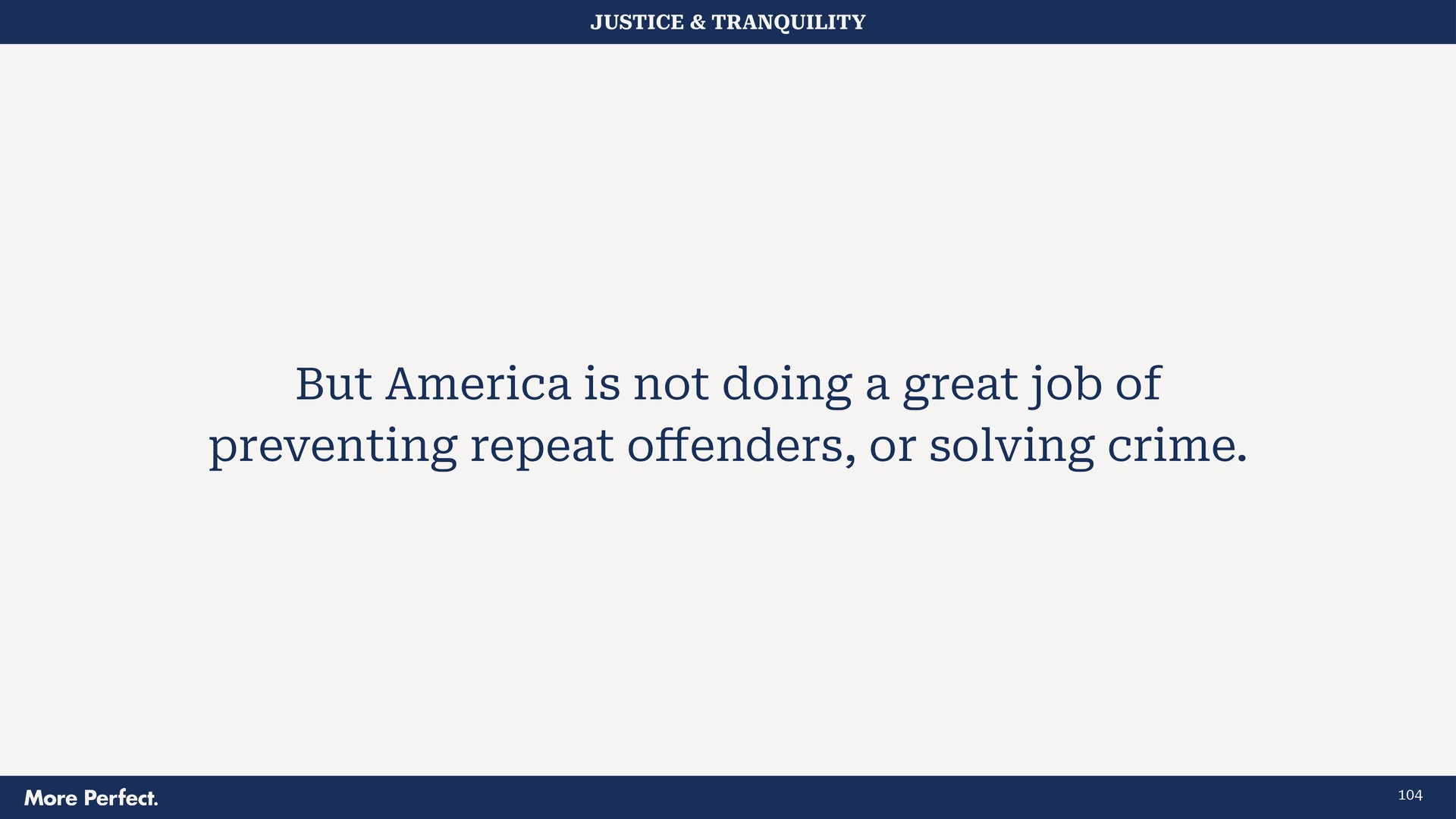 JUSTICE & TRANQUILITY

But America is not doing a great job of preventing repeat offenders, or solving crime.

More Perfect.

104